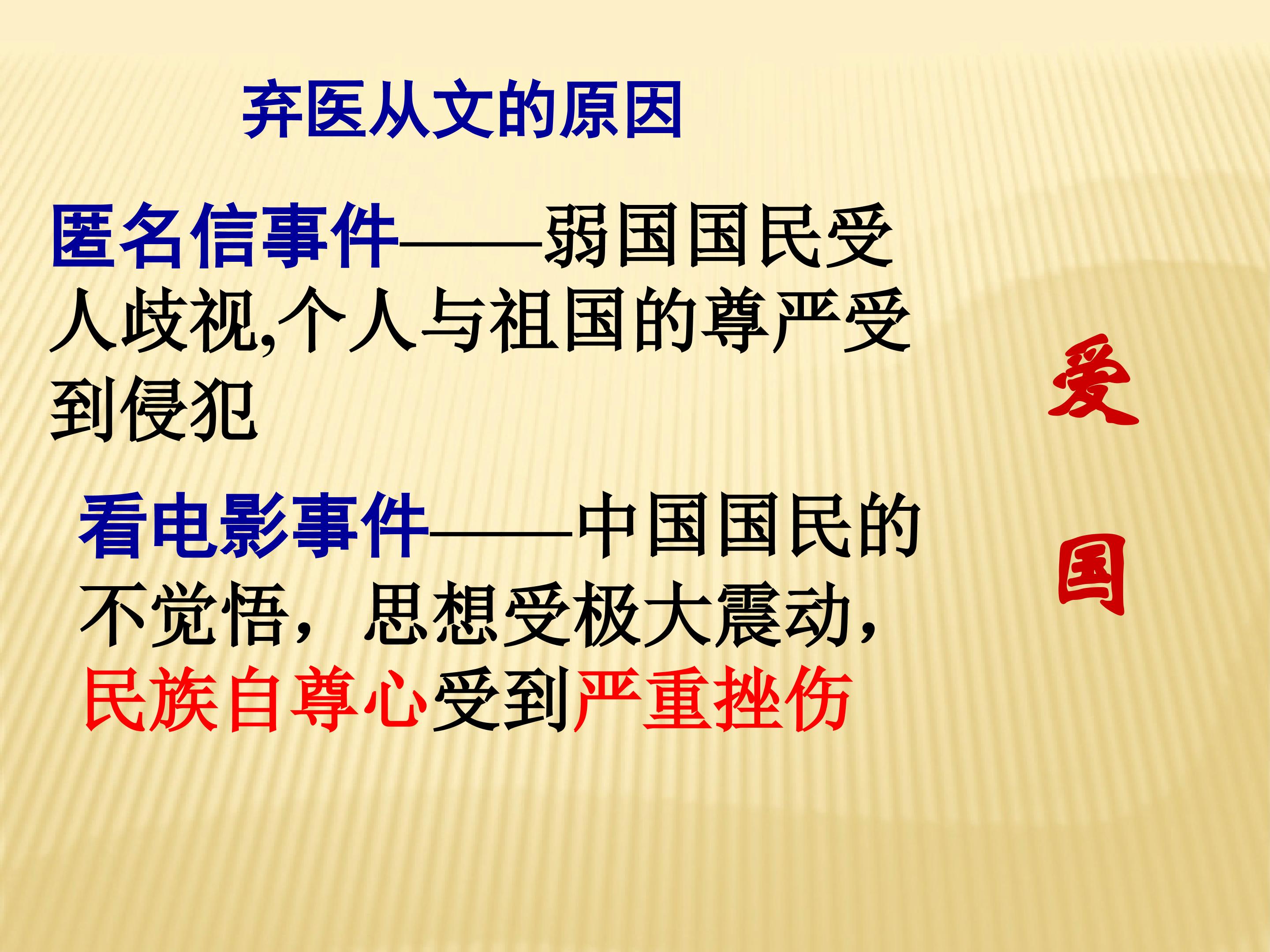 弃医从文的原因

匿名信事件——弱国国民受人歧视,个人与祖国的尊严受到侵犯

看电影事件——中国国民的不觉悟，思想受极大震动，民族自尊心受到严重挫伤

爱国